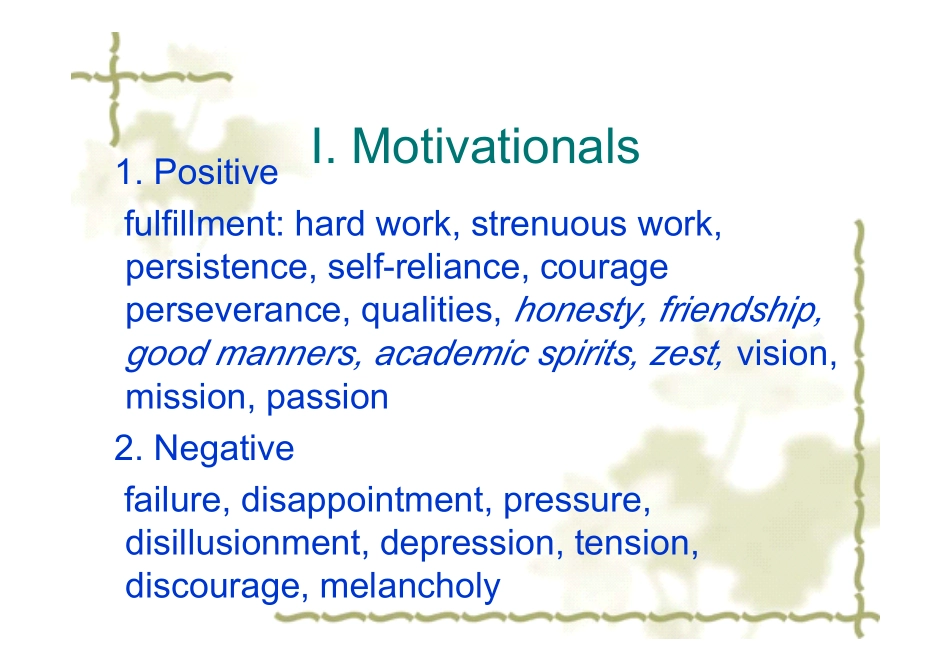 I. Motivationals

1. Positive

fulfillment: hard work, strenuous work, persistence, self-reliance, courage perseverance, qualities, honesty, friendship, good manners, academic spirits, zest, vision, mission, passion

2. Negative

failure, disappointment, pressure, disillusionment, depression, tension, discourage, melancholy